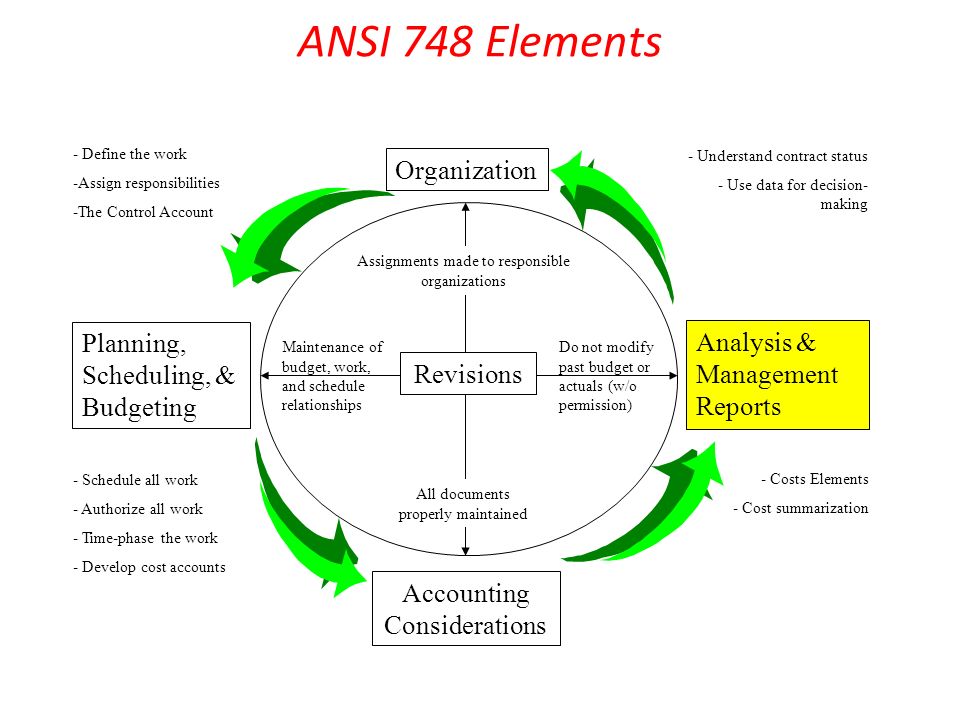 ANSI 748 Elements

- Define the work
-Assign responsibilities
-The Control Account

Organization

- Understand contract status
- Use data for decision-making

Assignments made to responsible organizations

Planning, Scheduling, & Budgeting

Maintenance of budget, work, and schedule relationships

Revisions

Do not modify past budget or actuals (w/o permission)

Analysis & Management Reports

- Schedule all work
- Authorize all work
- Time-phase the work
- Develop cost accounts

All documents properly maintained

- Costs Elements
- Cost summarization

Accounting Considerations